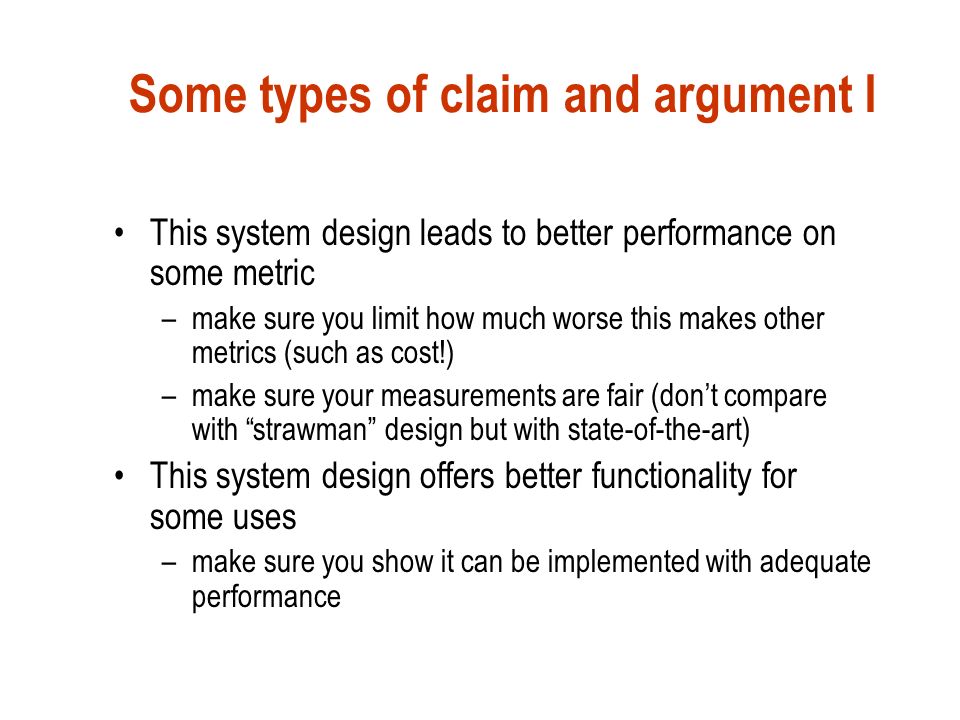 Some types of claim and argument I

• This system design leads to better performance on some metric
– make sure you limit how much worse this makes other metrics (such as cost!)
– make sure your measurements are fair (don’t compare with “strawman” design but with state-of-the-art)

• This system design offers better functionality for some uses
– make sure you show it can be implemented with adequate performance